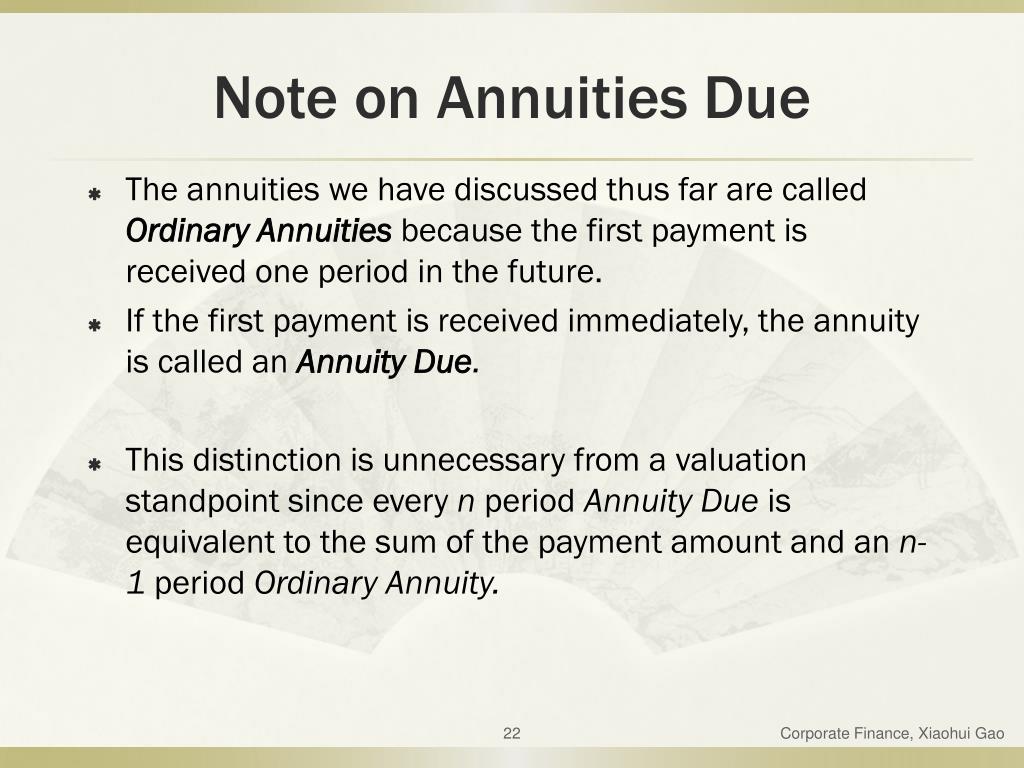 Note on Annuities Due

The annuities we have discussed thus far are called Ordinary Annuities because the first payment is received one period in the future.

If the first payment is received immediately, the annuity is called an Annuity Due.

This distinction is unnecessary from a valuation standpoint since every n period Annuity Due is equivalent to the sum of the payment amount and an n-1 period Ordinary Annuity.

22

Corporate Finance, Xiaohui Gao